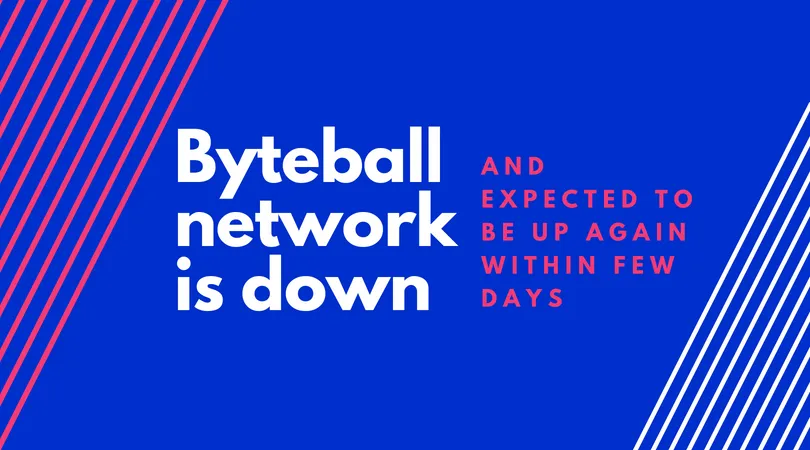 Byteball network is down

AND EXPECTED TO BE UP AGAIN WITHIN FEW DAYS